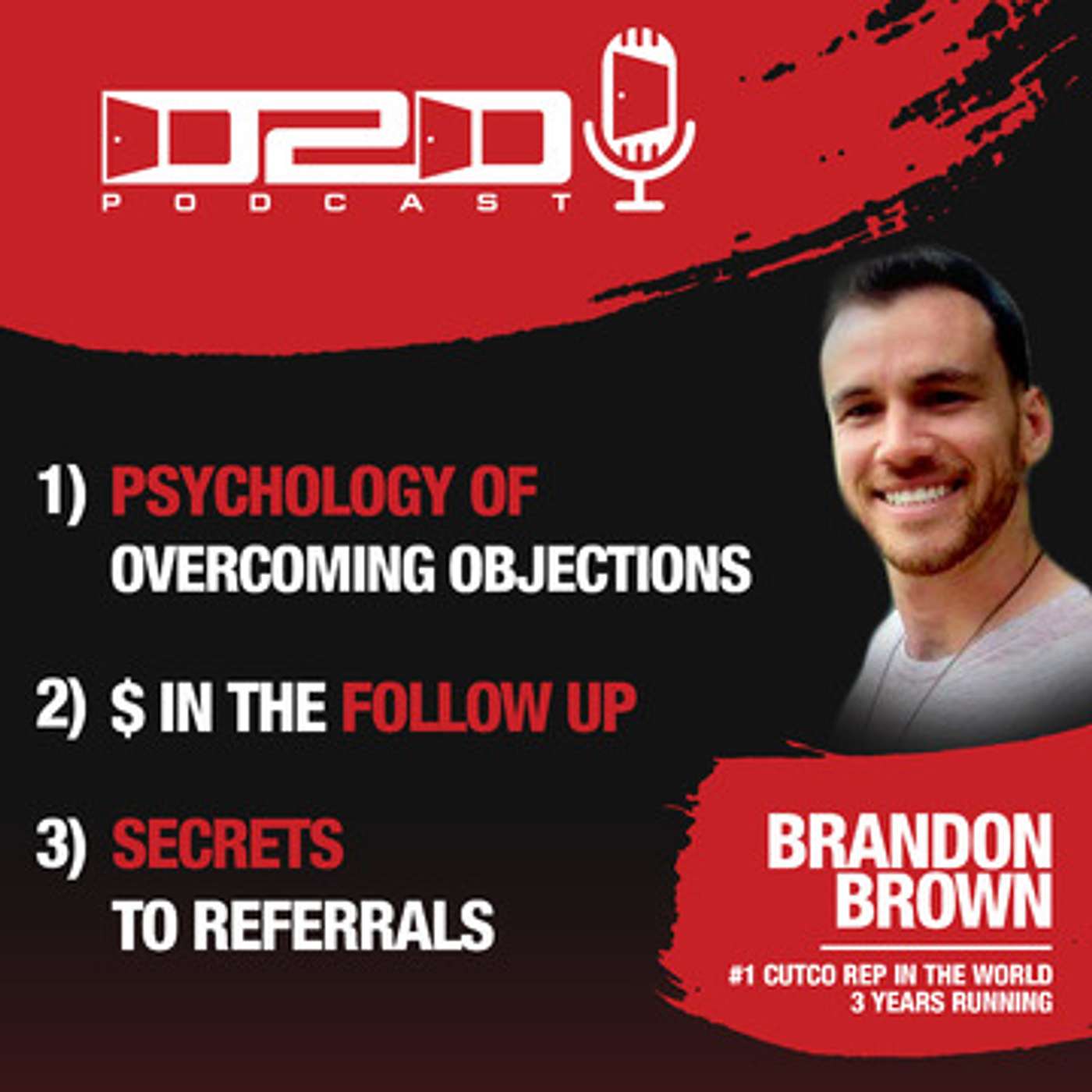 D2D
PODCAST

1) PSYCHOLOGY OF OVERCOMING OBJECTIONS

2) $ IN THE FOLLOW UP

3) SECRETS TO REFERRALS

BRANDON BROWN

#1 CUTCO REP IN THE WORLD 3 YEARS RUNNING